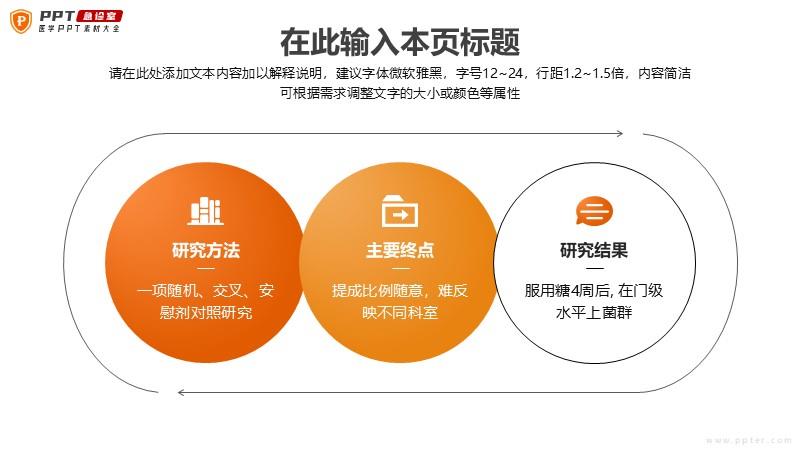 PPT 急诊室
医学PPT素材大全

在此输入本页标题

请在此处添加文本内容加以解释说明，建议字体微软雅黑，字号12~24，行距1.2~1.5倍，内容简洁可根据需求调整文字的大小或颜色等属性

研究方法

一项随机、交叉、安慰剂对照研究

主要终点

提成比例随意，难反映不同科室

研究结果

服用糖4周后, 在门级水平上菌群

www.ppter.com